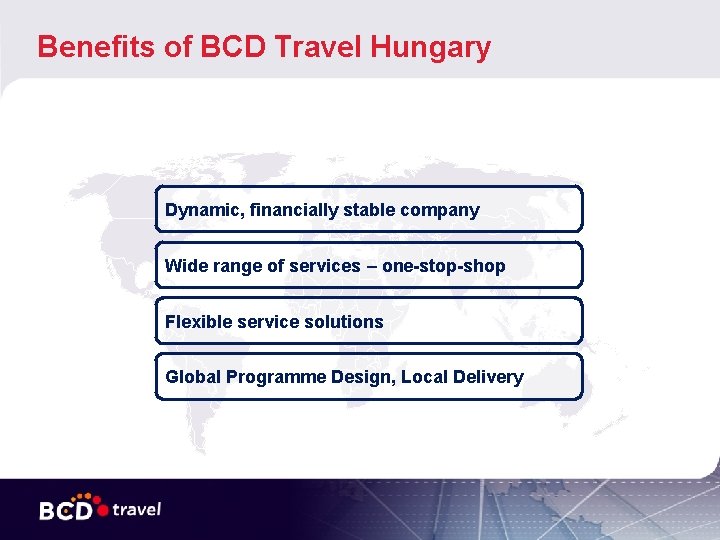 Benefits of BCD Travel Hungary

Dynamic, financially stable company

Wide range of services – one-stop-shop

Flexible service solutions

Global Programme Design, Local Delivery

BCD travel